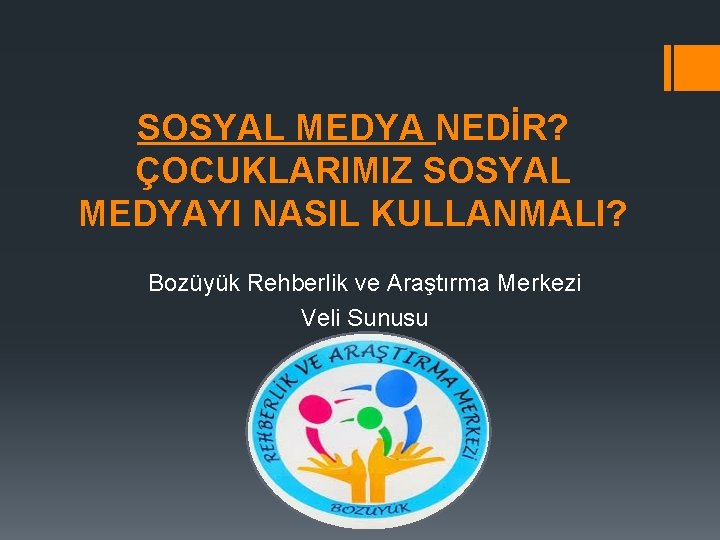 SOSYAL MEDYA NEDİR? ÇOCUKLARIMIZ SOSYAL MEDYAYI NASIL KULLANMALI?

Bozüyük Rehberlik ve Araştırma Merkezi
Veli Sunusu

REHBERLİK VE ARAŞTIRMA MERKEZİ
BOZÜYÜK